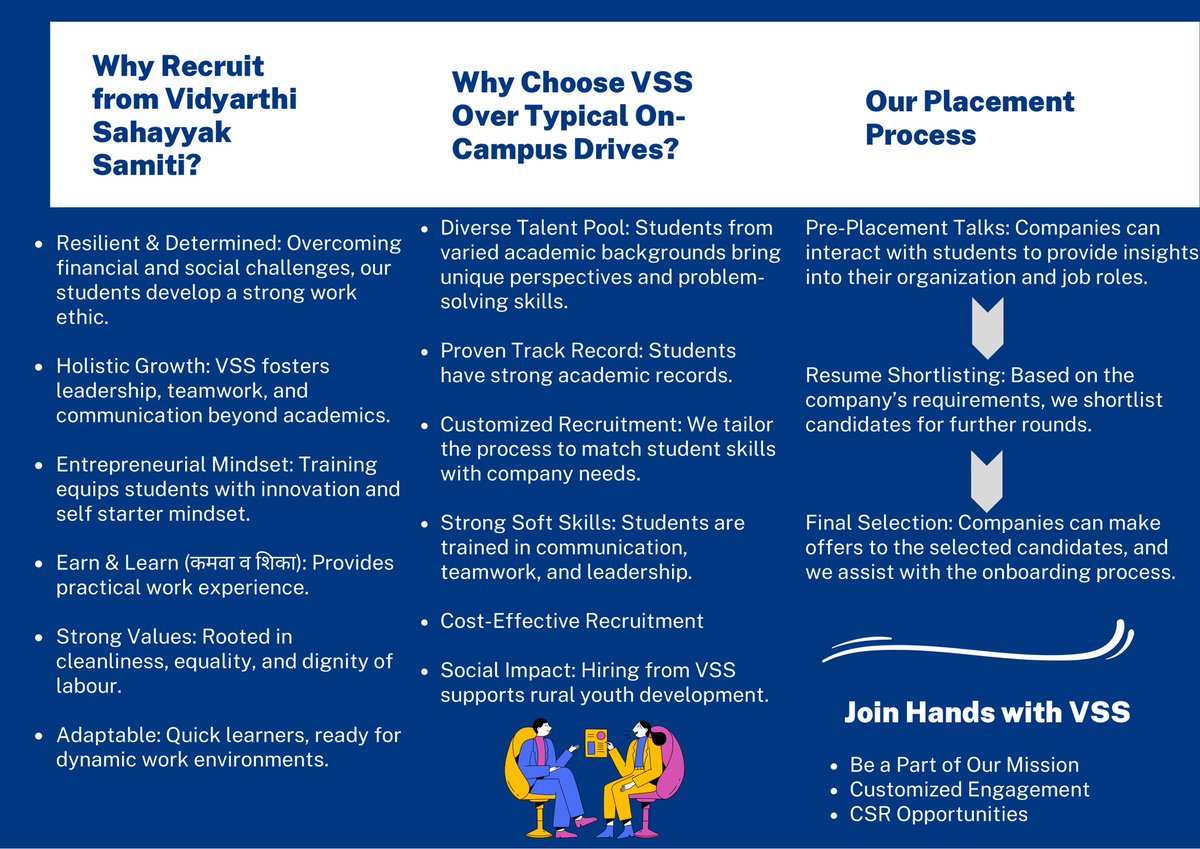 Why Recruit from Vidyarthi Sahayyak Samiti?

- Resilient & Determined: Overcoming financial and social challenges, our students develop a strong work ethic.
- Holistic Growth: VSS fosters leadership, teamwork, and communication beyond academics.
- Entrepreneurial Mindset: Training equips students with innovation and self starter mindset.
- Earn & Learn (कमवा व शिका): Provides practical work experience.
- Strong Values: Rooted in cleanliness, equality, and dignity of labour.
- Adaptable: Quick learners, ready for dynamic work environments.

Why Choose VSS Over Typical On-Campus Drives?

- Diverse Talent Pool: Students from varied academic backgrounds bring unique perspectives and problem-solving skills.
- Proven Track Record: Students have strong academic records.
- Customized Recruitment: We tailor the process to match student skills with company needs.
- Strong Soft Skills: Students are trained in communication, teamwork, and leadership.
- Cost-Effective Recruitment
- Social Impact: Hiring from VSS supports rural youth development.

Our Placement Process

Pre-Placement Talks: Companies can interact with students to provide insights into their organization and job roles.

Resume Shortlisting: Based on the company's requirements, we shortlist candidates for further rounds.

Final Selection: Companies can make offers to the selected candidates, and we assist with the onboarding process.

Join Hands with VSS

- Be a Part of Our Mission
- Customized Engagement
- CSR Opportunities